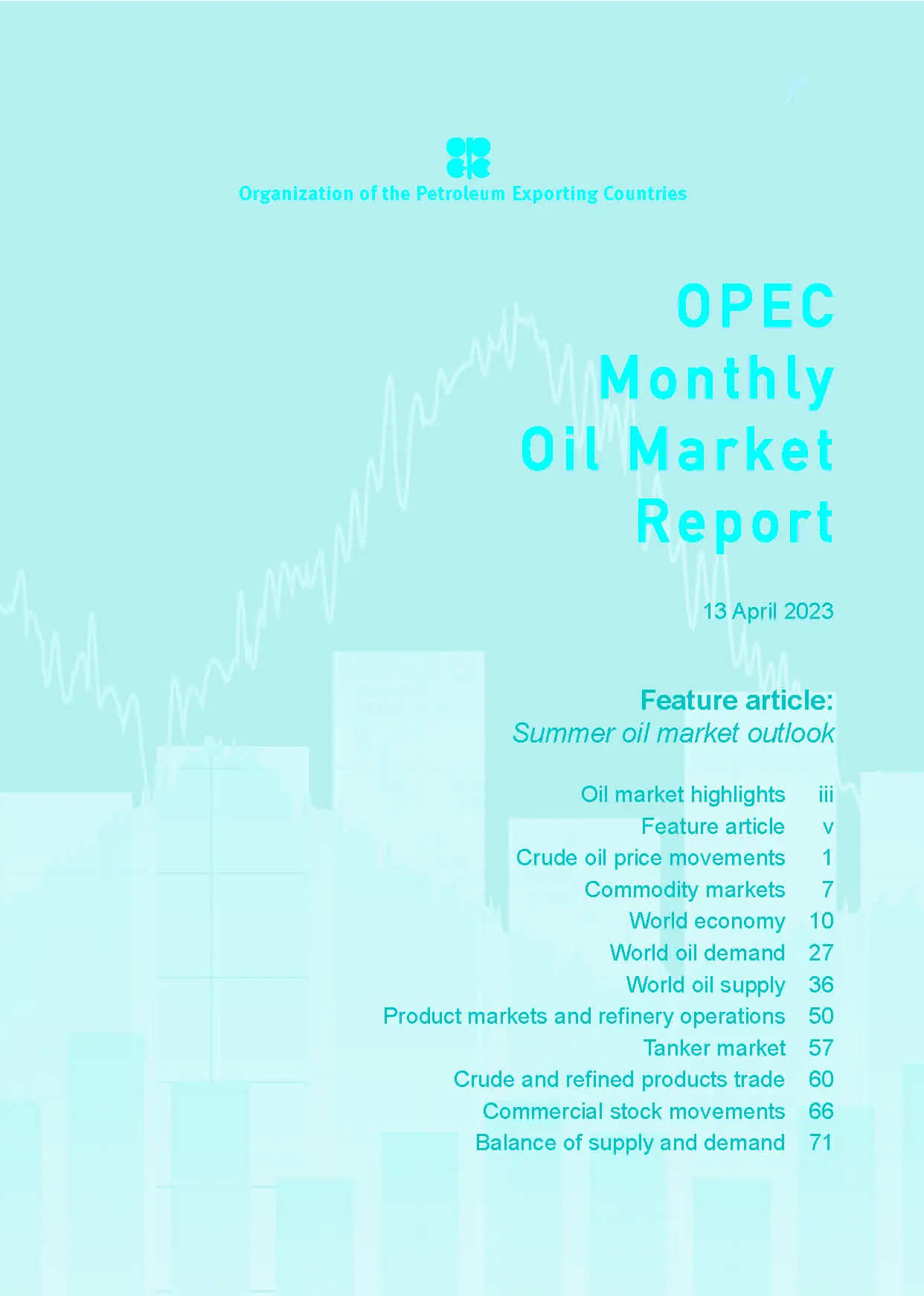 Organization of the Petroleum Exporting Countries

OPEC
Monthly
Oil Market
Report

13 April 2023

Feature article:
Summer oil market outlook

Oil market highlights iii
Feature article v
Crude oil price movements 1
Commodity markets 7
World economy 10
World oil demand 27
World oil supply 36
Product markets and refinery operations 50
Tanker market 57
Crude and refined products trade 60
Commercial stock movements 66
Balance of supply and demand 71